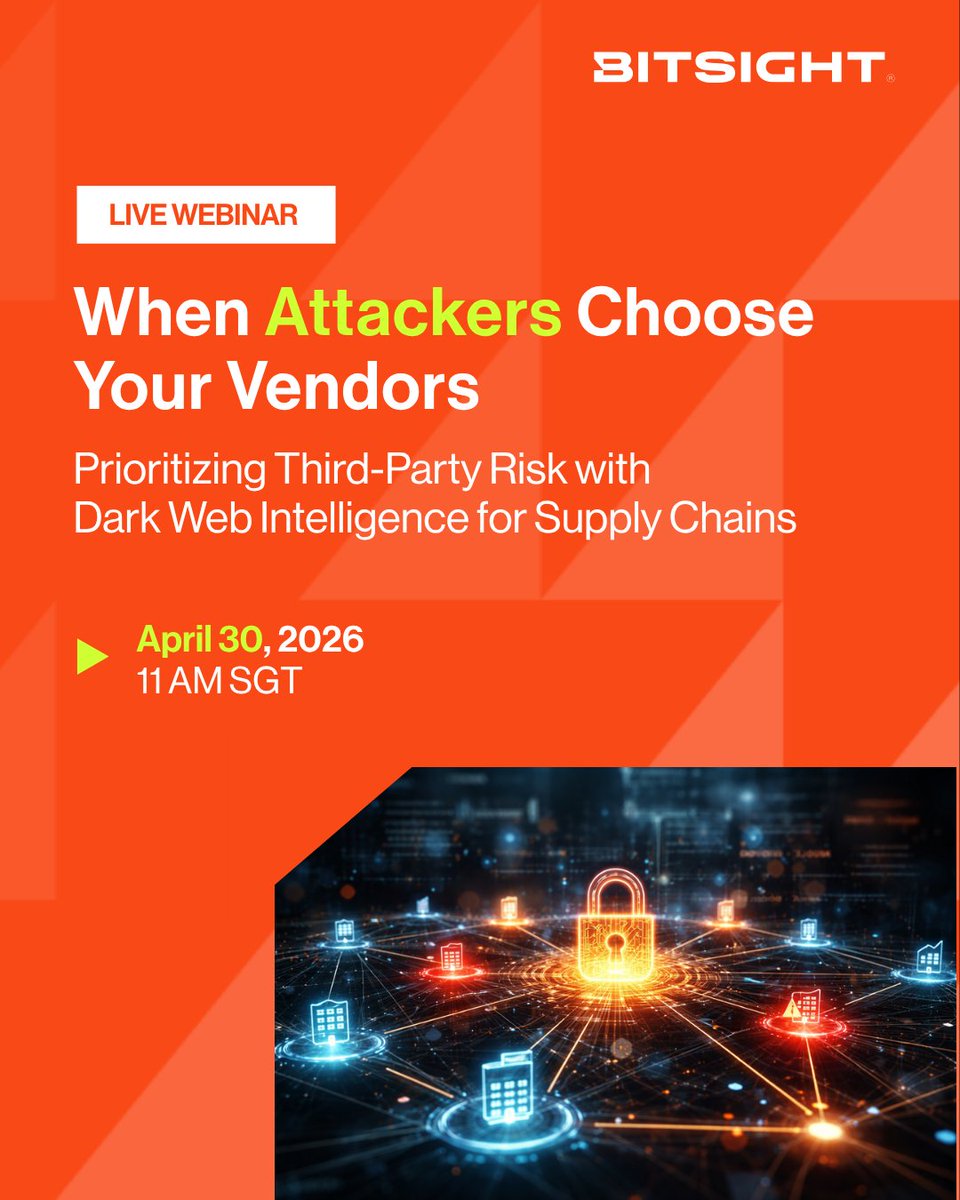 BITSIGHT

LIVE WEBINAR

When Attackers Choose Your Vendors

Prioritizing Third-Party Risk with Dark Web Intelligence for Supply Chains

April 30, 2026
11 AM SGT